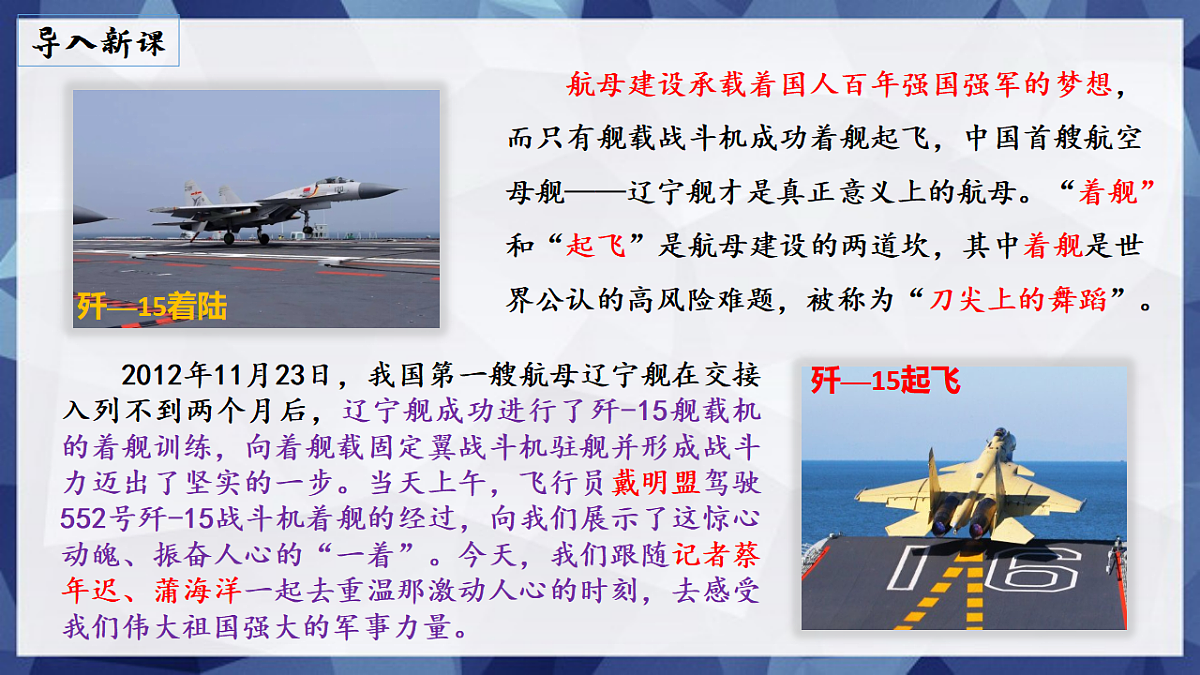 导入新课

歼—15着陆

航母建设承载着国人百年强国强军的梦想，而只有舰载战斗机成功着舰起飞，中国首艘航空母舰——辽宁舰才是真正意义上的航母。“着舰”和“起飞”是航母建设的两道坎，其中着舰是世界公认的高风险难题，被称为“刀尖上的舞蹈”。

2012年11月23日，我国第一艘航母辽宁舰在交接入列不到两个月后，辽宁舰成功进行了歼-15舰载机的着舰训练，向着舰载固定翼战斗机驻舰并形成战斗力迈出了坚实的一步。当天上午，飞行员戴明盟驾驶552号歼-15战斗机着舰的经过，向我们展示了这惊心动魄、振奋人心的“一着”。今天，我们跟随记者蔡年迟、蒲海洋一起去重温那激动人心的时刻，去感受我们伟大祖国强大的军事力量。

歼—15起飞

16